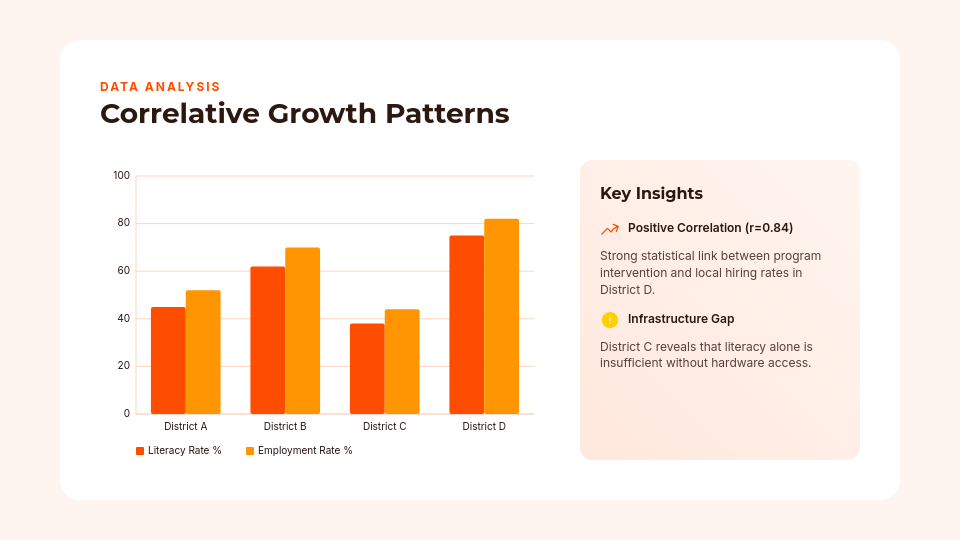 DATA ANALYSIS

Correlative Growth Patterns

100
80
60
40
20
0

District A
District B
District C
District D

Literacy Rate %
Employment Rate %

Key Insights

Positive Correlation (r=0.84)

Strong statistical link between program intervention and local hiring rates in District D.

Infrastructure Gap

District C reveals that literacy alone is insufficient without hardware access.